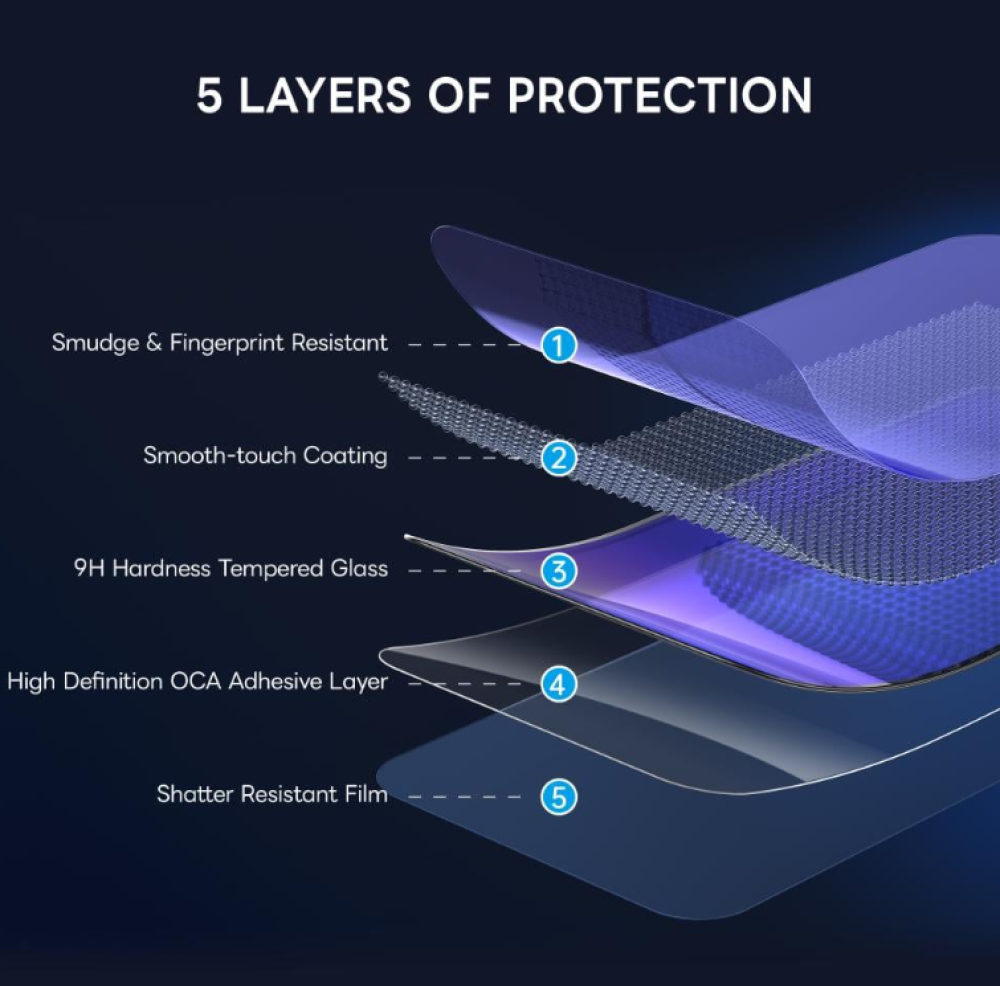 5 LAYERS OF PROTECTION

Smudge & Fingerprint Resistant 1

Smooth-touch Coating 2

9H Hardness Tempered Glass 3

High Definition OCA Adhesive Layer 4

Shatter Resistant Film 5